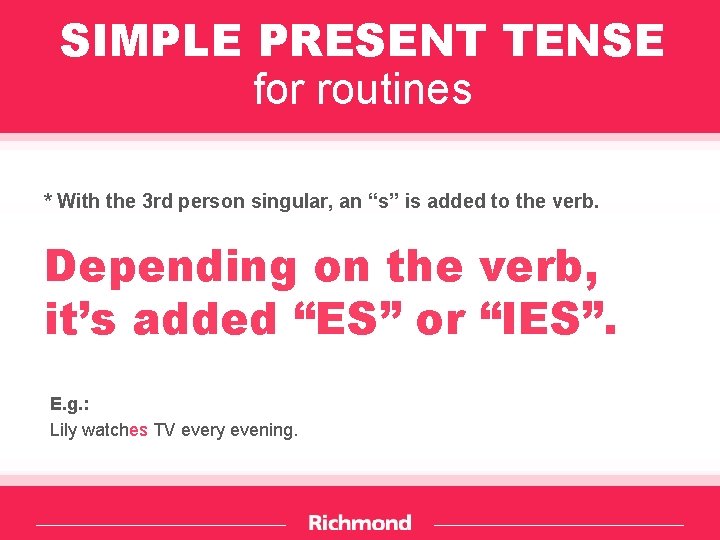 SIMPLE PRESENT TENSE
for routines

* With the 3rd person singular, an “s” is added to the verb.

Depending on the verb, it’s added “ES” or “IES”.

E.g.:
Lily watches TV every evening.

Richmond